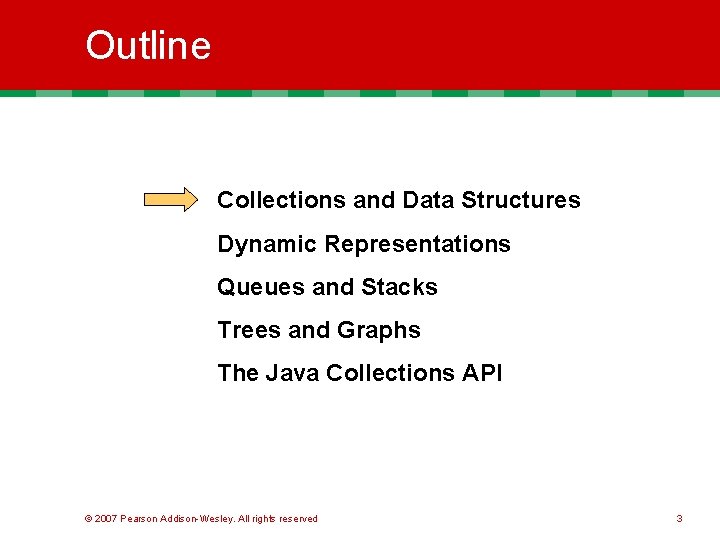 Outline

Collections and Data Structures

Dynamic Representations

Queues and Stacks

Trees and Graphs

The Java Collections API

© 2007 Pearson Addison-Wesley. All rights reserved

3